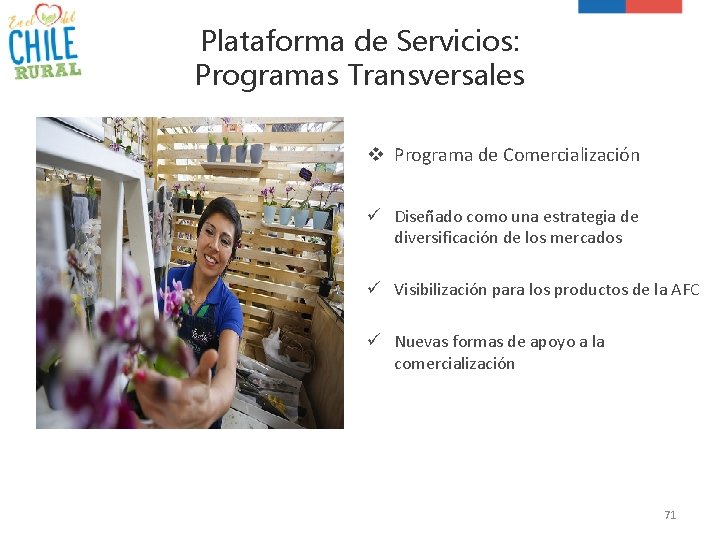 En el del CHILE RURAL

Plataforma de Servicios: Programas Transversales

❖ Programa de Comercialización

✓ Diseñado como una estrategia de diversificación de los mercados

✓ Visibilización para los productos de la AFC

✓ Nuevas formas de apoyo a la comercialización

71